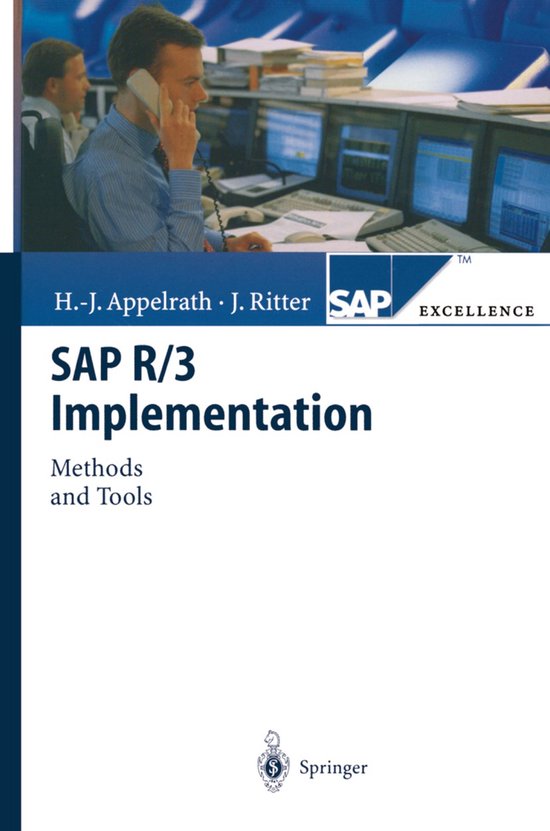 H.-J. Appelrath · J. Ritter

SAP™

EXCELLENCE

SAP R/3 Implementation

Methods and Tools

Springer